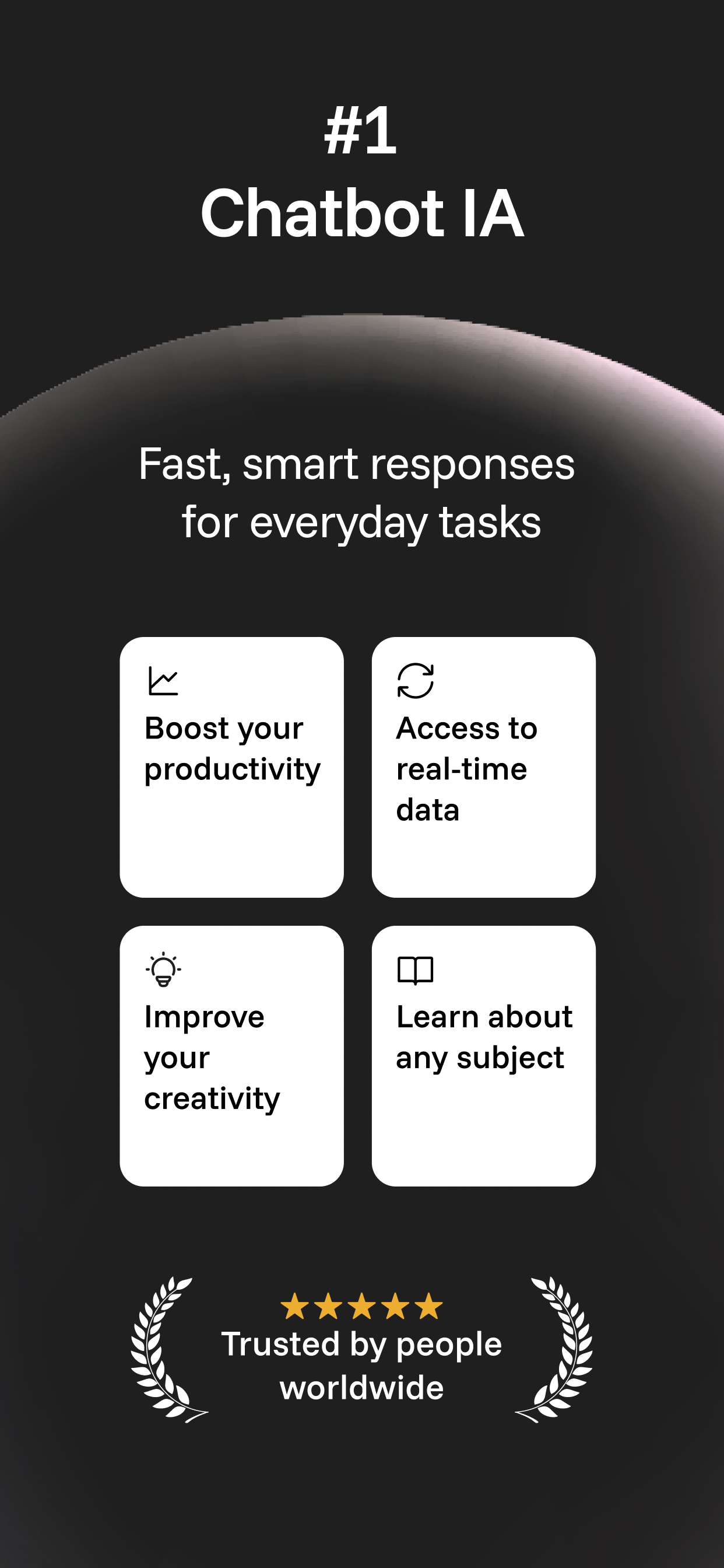 #1
Chatbot IA

Fast, smart responses for everyday tasks

Boost your productivity

Access to real-time data

Improve your creativity

Learn about any subject

★★★★★
Trusted by people worldwide